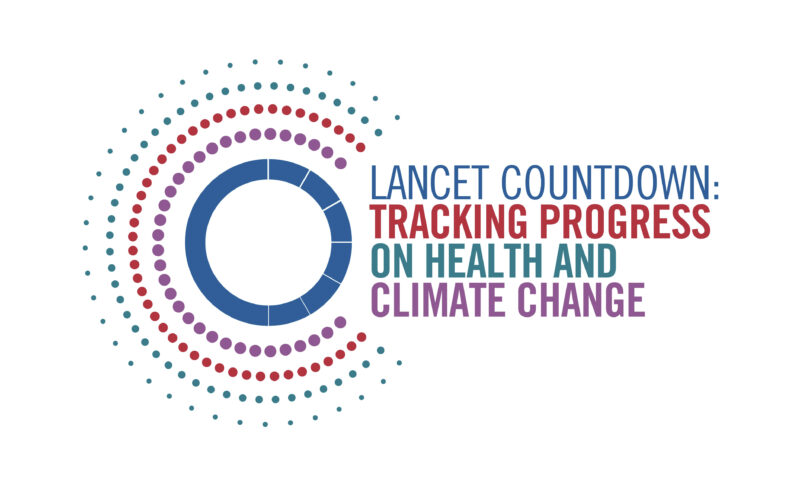 LANCET COUNTDOWN:
TRACKING PROGRESS
ON HEALTH AND
CLIMATE CHANGE